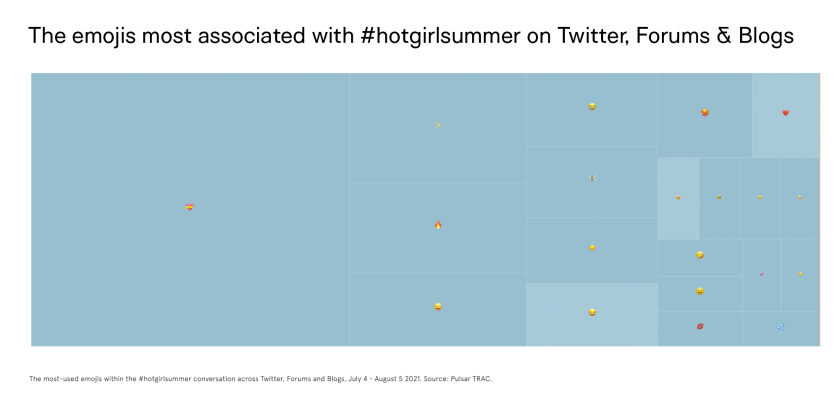 The emojis most associated with #hotgirlsummer on Twitter, Forums & Blogs

The most-used emojis within the #hotgirlsummer conversation across Twitter, Forums and Blogs, July 4 - August 5 2021. Source: Pulsar TRAC.